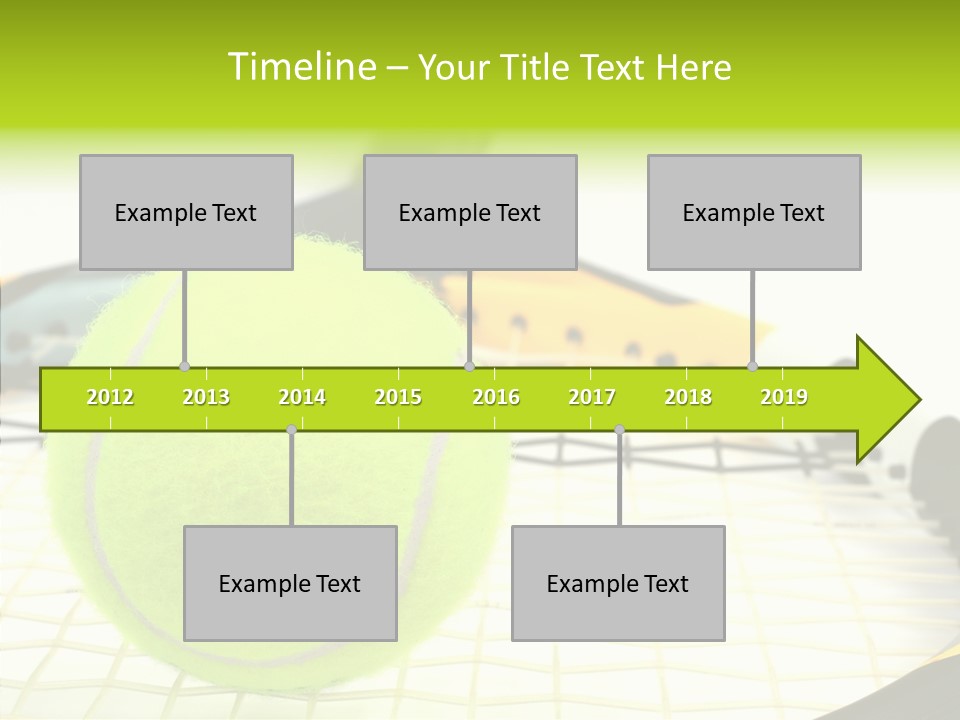 Timeline – Your Title Text Here

Example Text

Example Text

Example Text

2012 2013 2014 2015 2016 2017 2018 2019

Example Text

Example Text